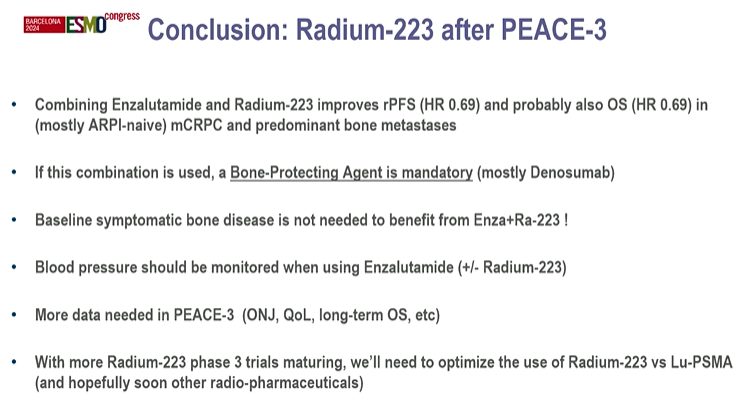 BARCELONA 2024 ESMO congress

Conclusion: Radium-223 after PEACE-3

• Combining Enzalutamide and Radium-223 improves rPFS (HR 0.69) and probably also OS (HR 0.69) in (mostly ARPI-naive) mCRPC and predominant bone metastases

• If this combination is used, a Bone-Protecting Agent is mandatory (mostly Denosumab)

• Baseline symptomatic bone disease is not needed to benefit from Enza+Ra-223 !

• Blood pressure should be monitored when using Enzalutamide (+/- Radium-223)

• More data needed in PEACE-3 (ONJ, QoL, long-term OS, etc)

• With more Radium-223 phase 3 trials maturing, we'll need to optimize the use of Radium-223 vs Lu-PSMA (and hopefully soon other radio-pharmaceuticals)